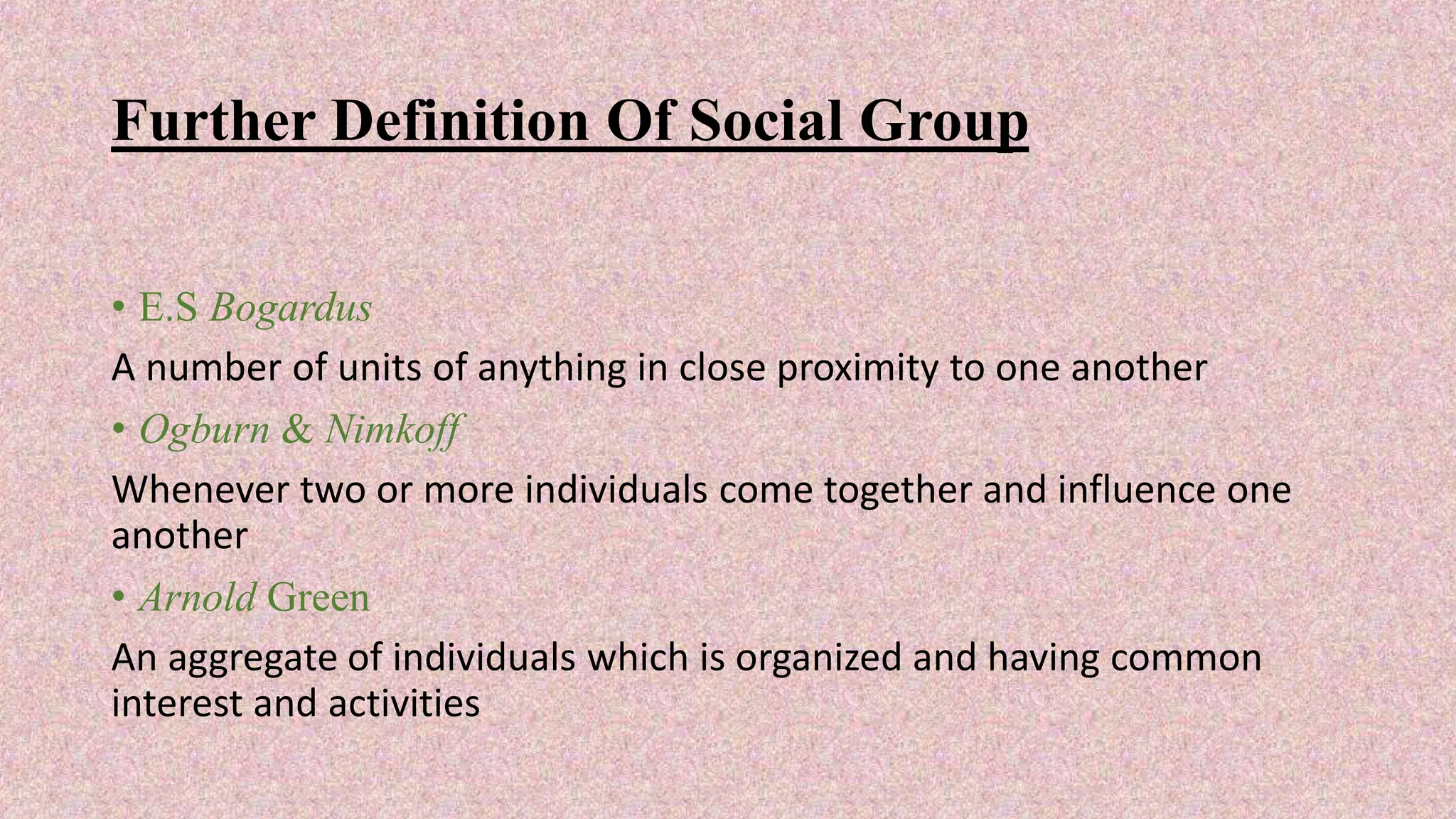 Further Definition Of Social Group

• E.S Bogardus

A number of units of anything in close proximity to one another

• Ogburn & Nimkoff

Whenever two or more individuals come together and influence one another

• Arnold Green

An aggregate of individuals which is organized and having common interest and activities